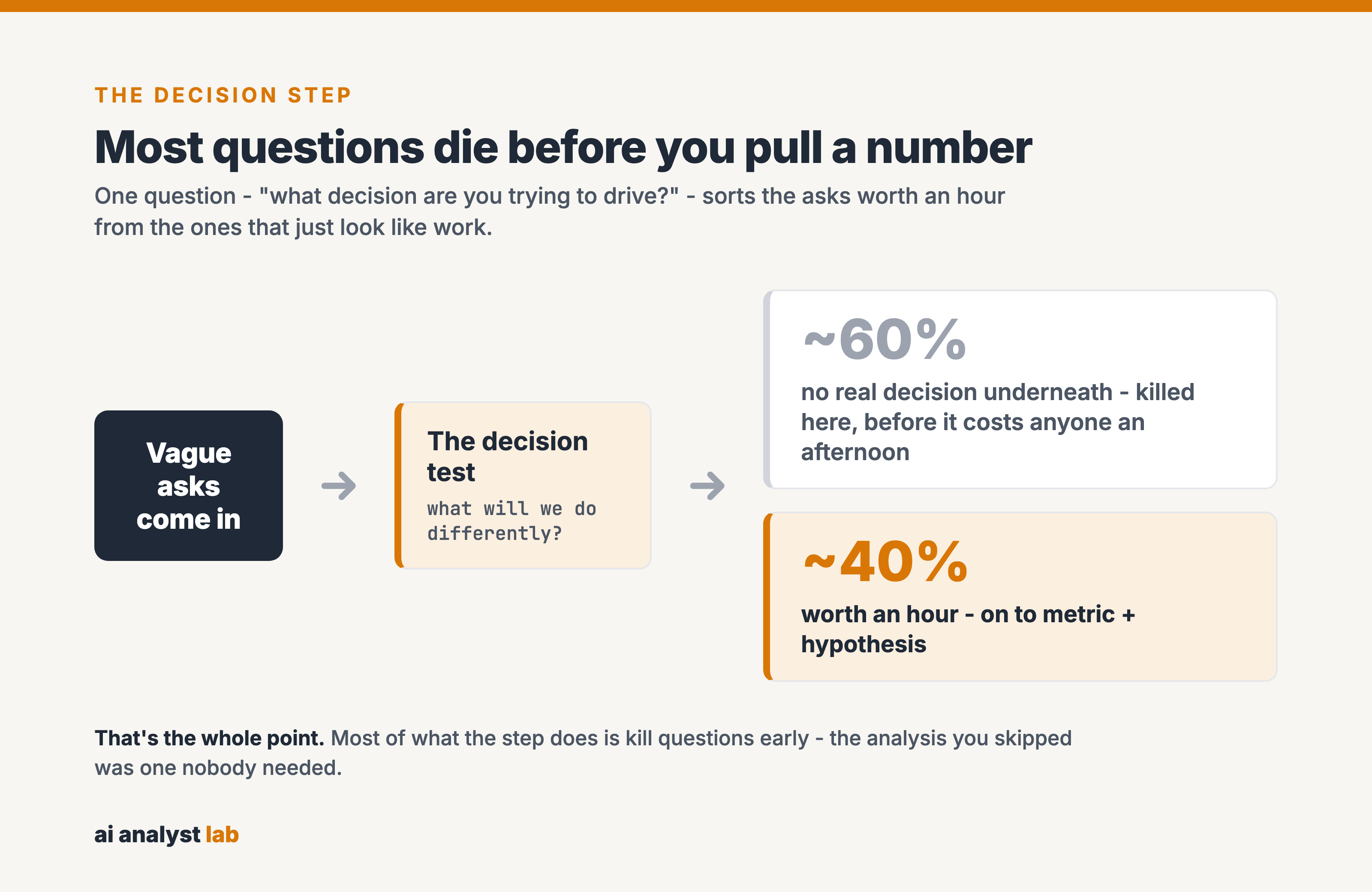 THE DECISION STEP

Most questions die before you pull a number

One question - "what decision are you trying to drive?" - sorts the asks worth an hour from the ones that just look like work.

Vague asks come in

The decision test

what will we do differently?

~60%

no real decision underneath - killed here, before it costs anyone an afternoon

~40%

worth an hour - on to metric + hypothesis

That's the whole point. Most of what the step does is kill questions early - the analysis you skipped was one nobody needed.

ai analyst lab